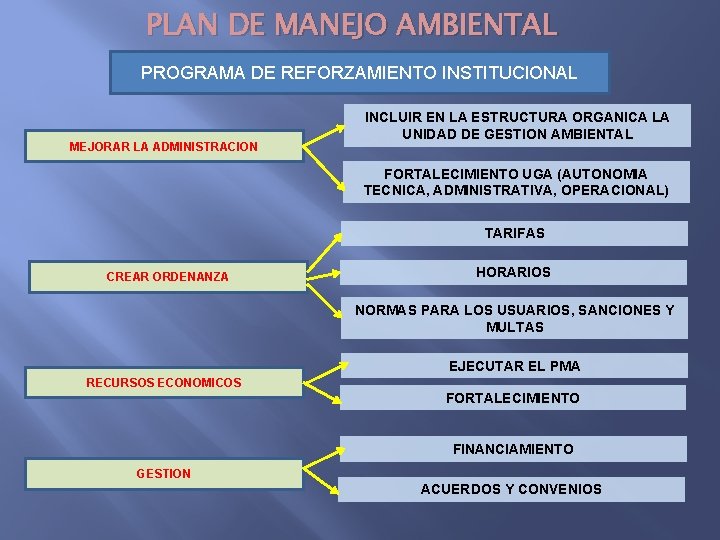 PLAN DE MANEJO AMBIENTAL

PROGRAMA DE REFORZAMIENTO INSTITUCIONAL

MEJORAR LA ADMINISTRACION

INCLUIR EN LA ESTRUCTURA ORGANICA LA UNIDAD DE GESTION AMBIENTAL

FORTALECIMIENTO UGA (AUTONOMIA TECNICA, ADMINISTRATIVA, OPERACIONAL)

CREAR ORDENANZA

TARIFAS

HORARIOS

NORMAS PARA LOS USUARIOS, SANCIONES Y MULTAS

RECURSOS ECONOMICOS

EJECUTAR EL PMA

FORTALECIMIENTO

GESTION

FINANCIAMIENTO

ACUERDOS Y CONVENIOS